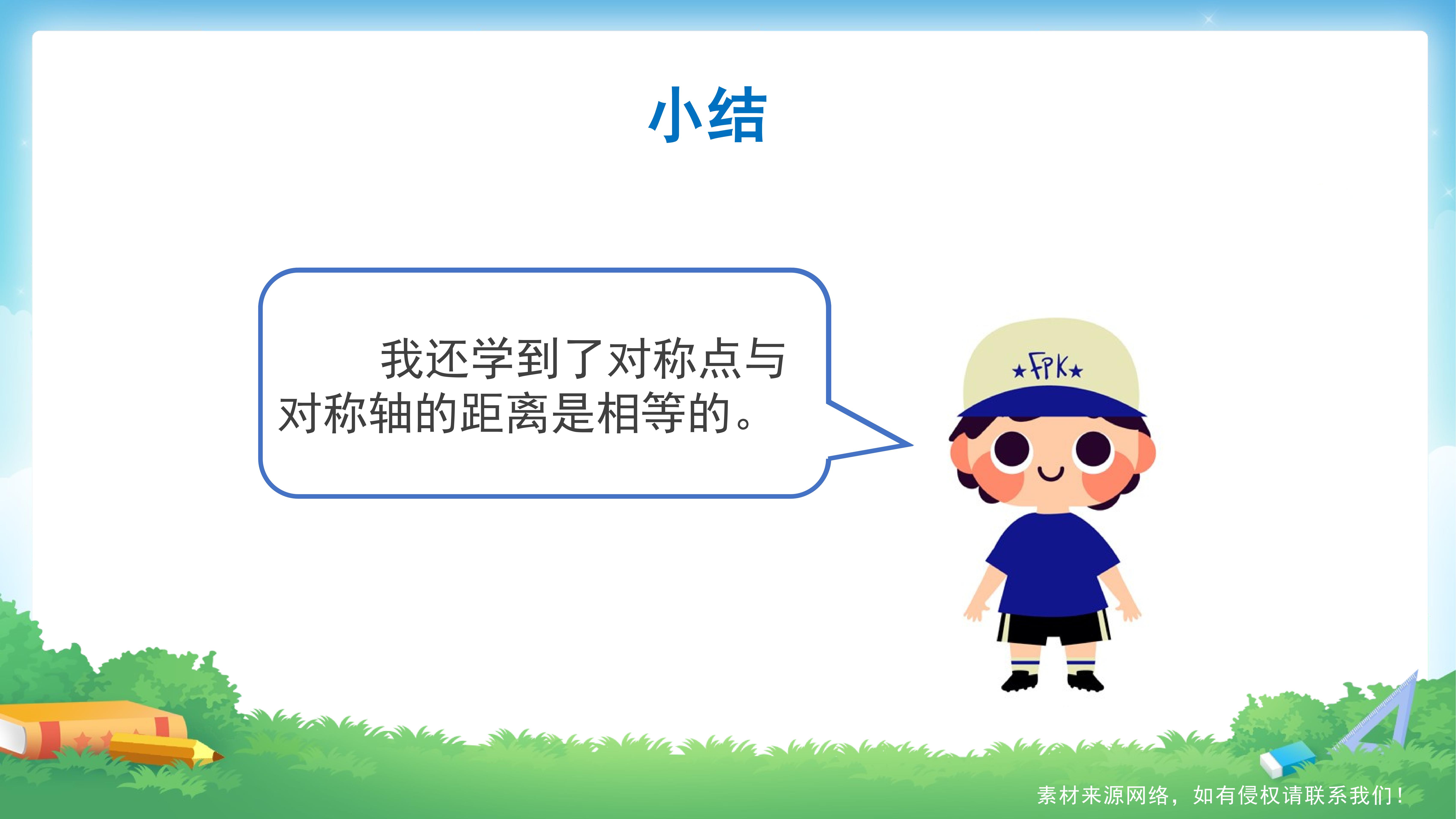 小结

我还学到了对称点与对称轴的距离是相等的。

★FPK★

素材来源网络，如有侵权请联系我们！